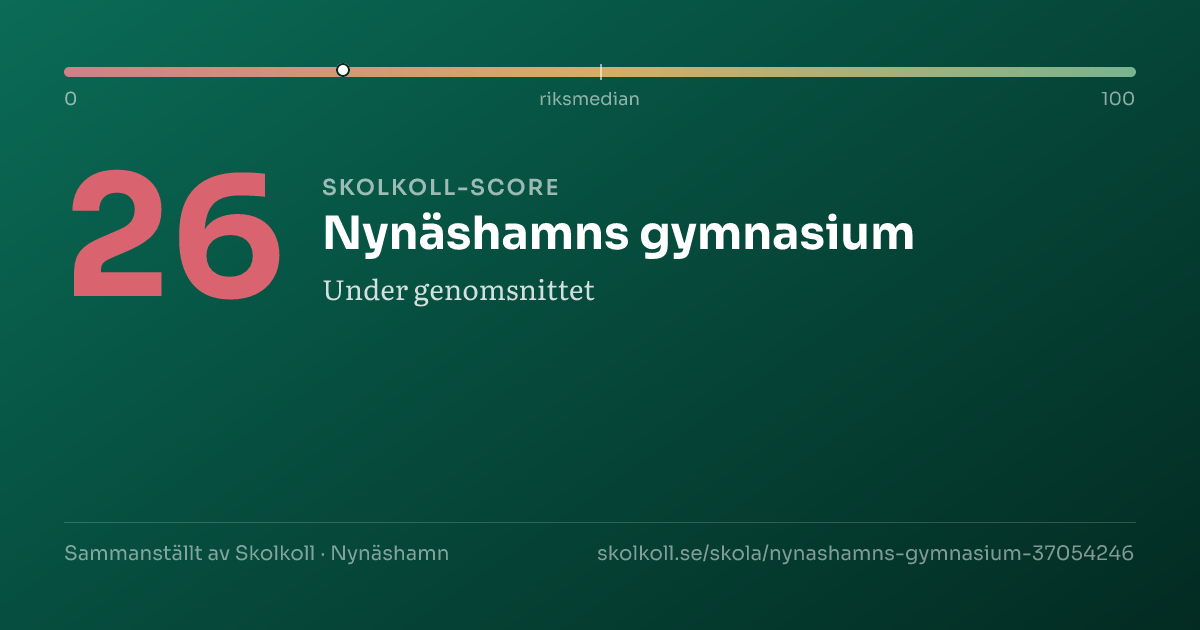 0
riksmedian
100

26

SKOLKOLL-SCORE

Nynäshamns gymnasium

Under genomsnittet

Sammanställt av Skolkoll · Nynäshamn

skolkoll.se/skola/nynashamns-gymnasium-37054246